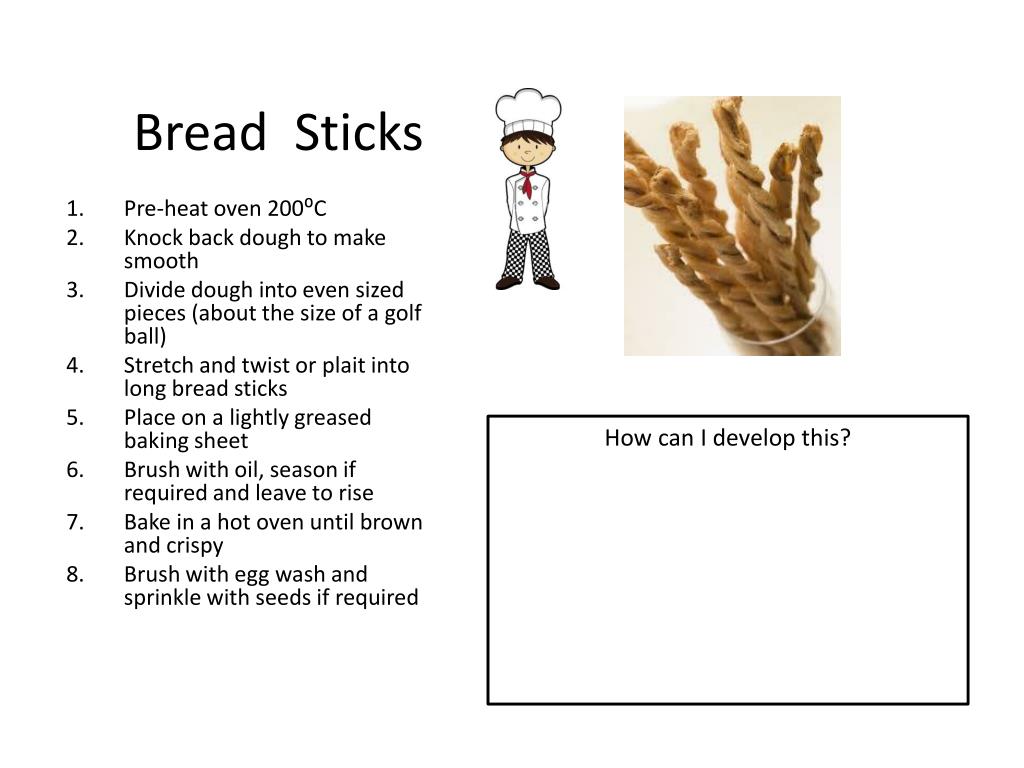 Bread Sticks

1. Pre-heat oven 200⁰C
2. Knock back dough to make smooth
3. Divide dough into even sized pieces (about the size of a golf ball)
4. Stretch and twist or plait into long bread sticks
5. Place on a lightly greased baking sheet
6. Brush with oil, season if required and leave to rise
7. Bake in a hot oven until brown and crispy
8. Brush with egg wash and sprinkle with seeds if required

How can I develop this?